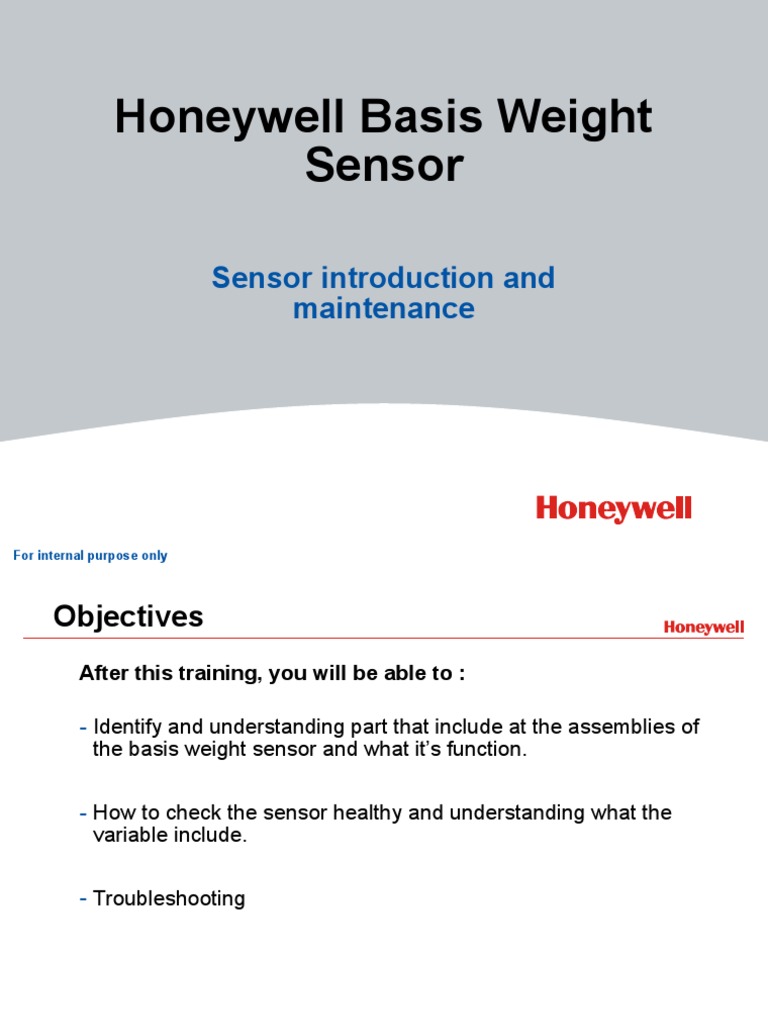 Honeywell Basis Weight Sensor

Sensor introduction and maintenance

Honeywell

For internal purpose only

Objectives

Honeywell

After this training, you will be able to :

- Identify and understanding part that include at the assemblies of the basis weight sensor and what it's function.

- How to check the sensor healthy and understanding what the variable include.

- Troubleshooting